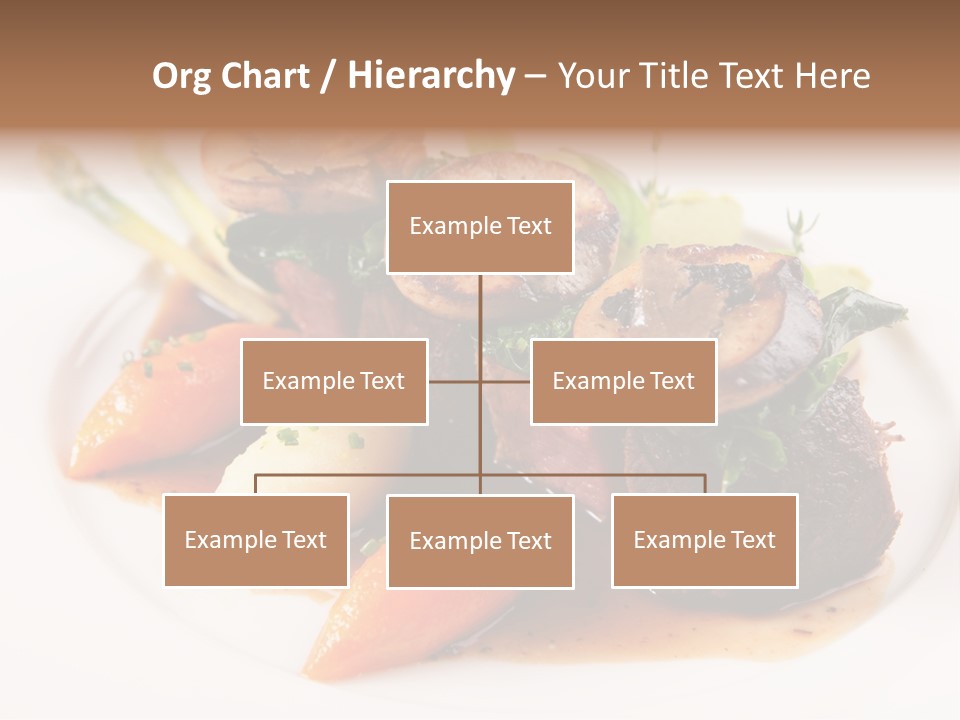 Org Chart / Hierarchy – Your Title Text Here

Example Text

Example Text

Example Text

Example Text

Example Text

Example Text